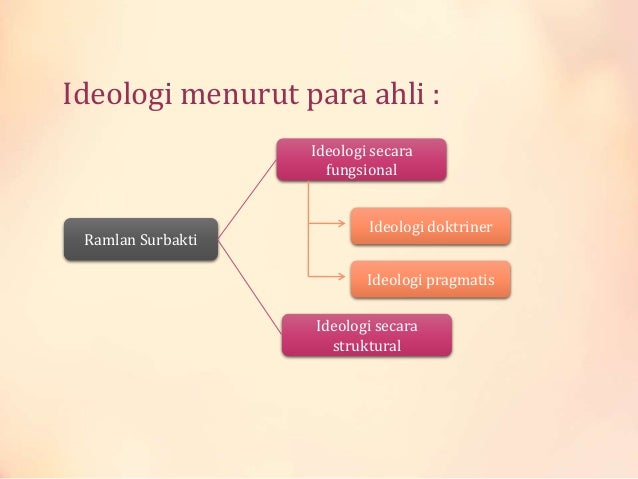 Ideologi menurut para ahli :

Ramlan Surbakti

Ideologi secara fungsional

Ideologi doktriner

Ideologi pragmatis

Ideologi secara struktural